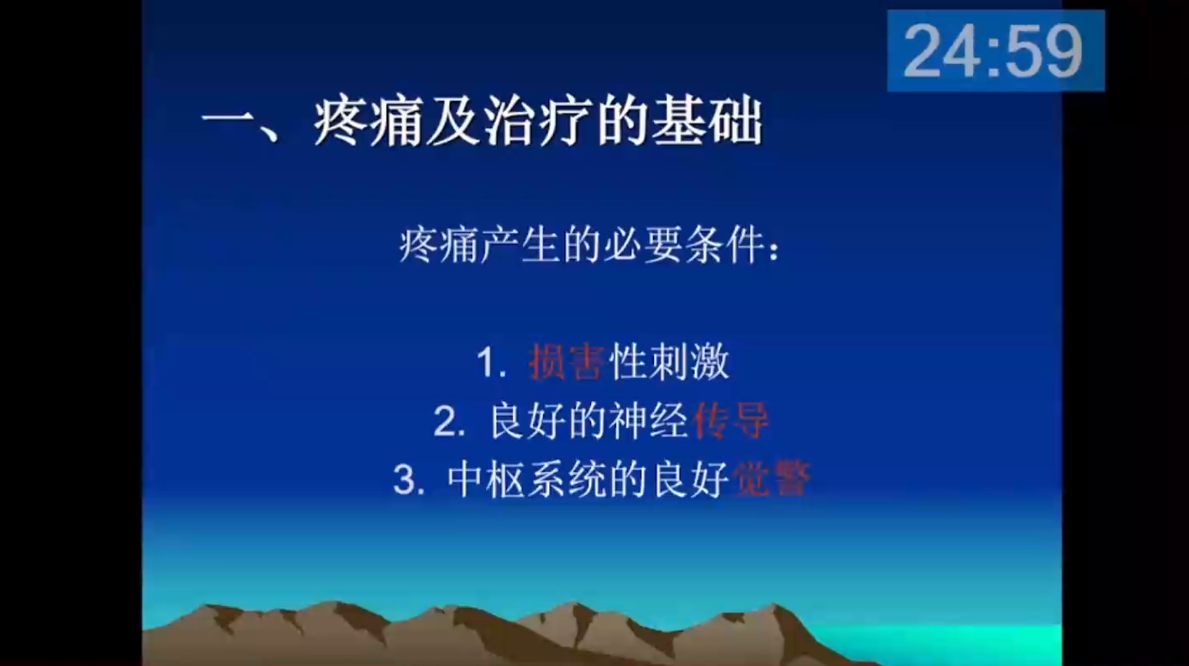 24:59

一、疼痛及治疗的基础

疼痛产生的必要条件：

1. 损害性刺激
2. 良好的神经传导
3. 中枢系统的良好觉警